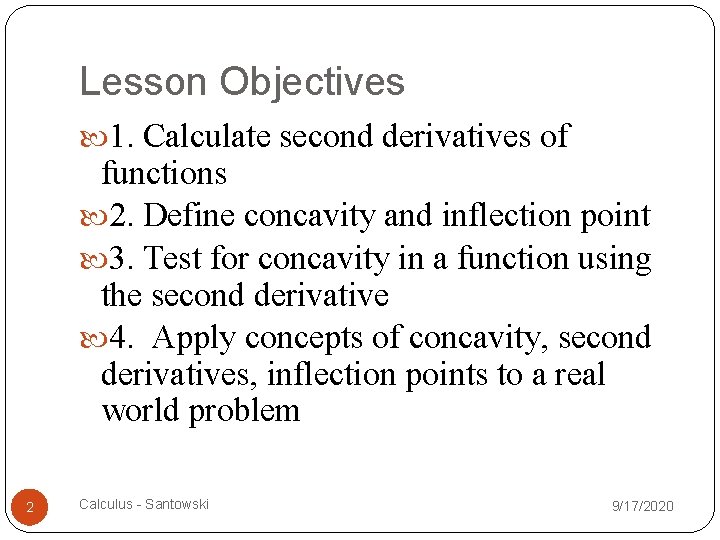 Lesson Objectives

1. Calculate second derivatives of functions

2. Define concavity and inflection point

3. Test for concavity in a function using the second derivative

4. Apply concepts of concavity, second derivatives, inflection points to a real world problem

2

Calculus - Santowski

9/17/2020